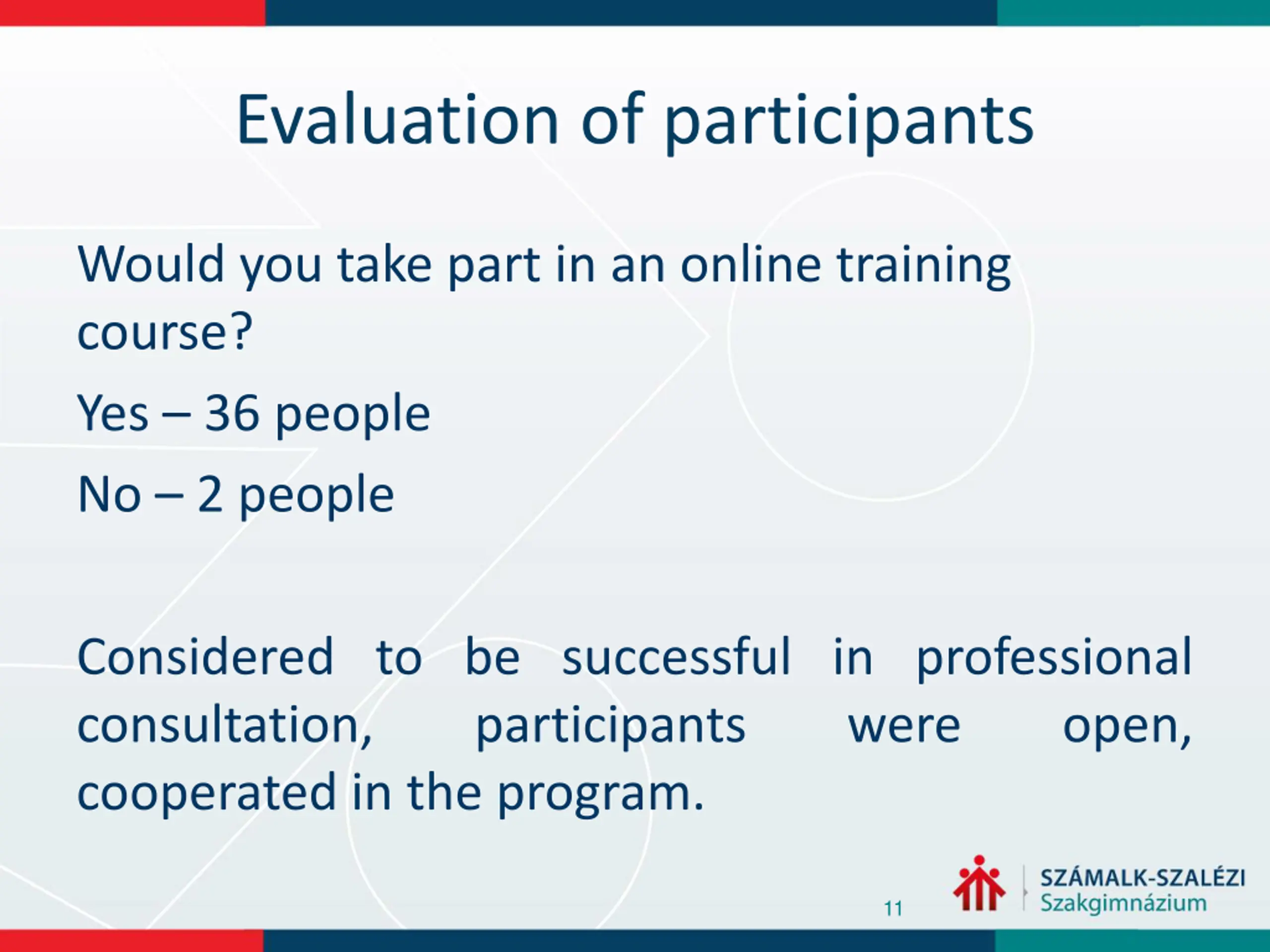 Evaluation of participants

Would you take part in an online training course?

Yes – 36 people

No – 2 people

Considered to be successful in professional consultation, participants were open, cooperated in the program.

11

SZÁMALK-SZALÉZI
Szakgimnázium